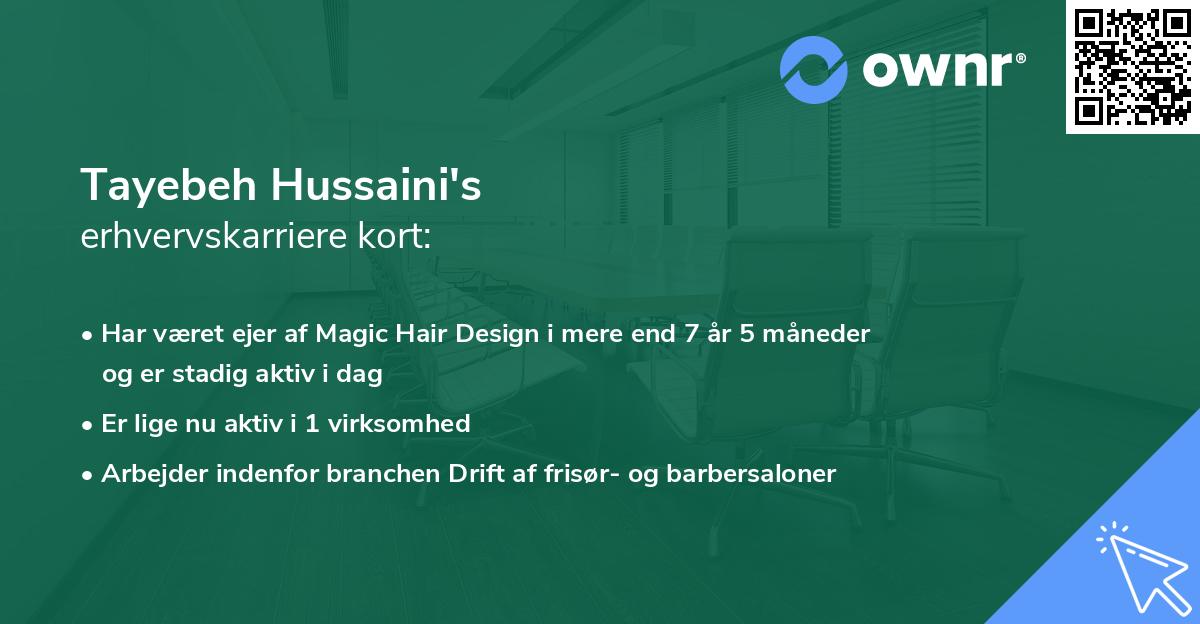 ownr®

Tayebeh Hussaini's
erhvervskarriere kort:

• Har været ejer af Magic Hair Design i mere end 7 år 5 måneder og er stadig aktiv i dag
• Er lige nu aktiv i 1 virksomhed
• Arbejder indenfor branchen Drift af frisør- og barbersaloner